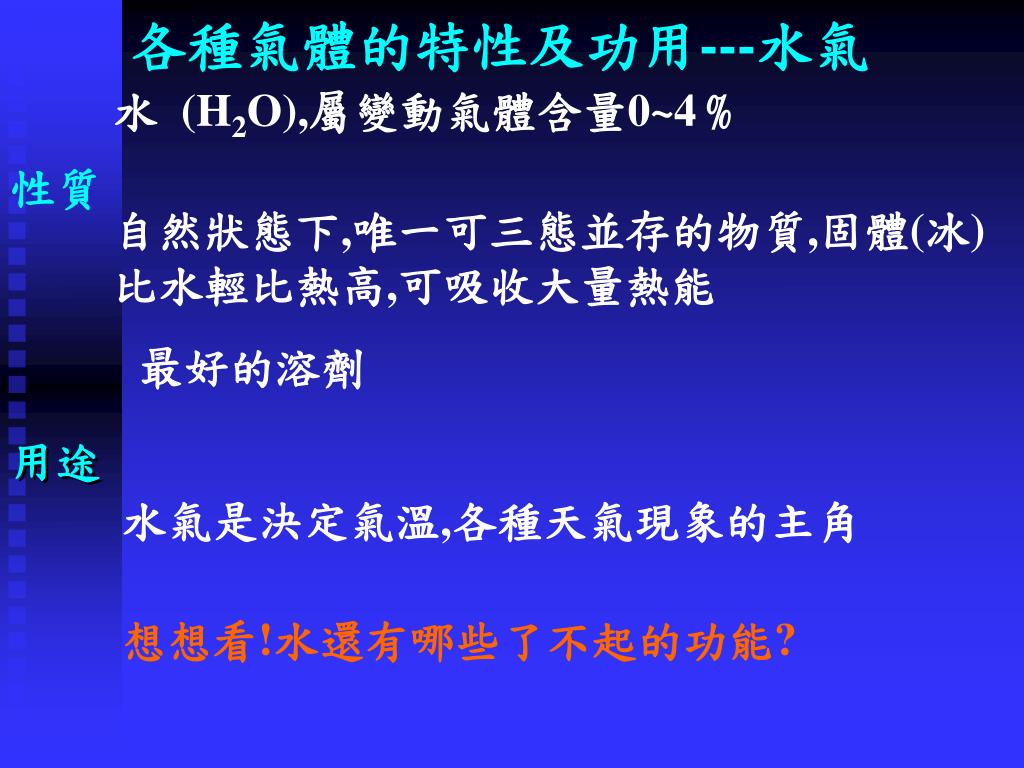 各種氣體的特性及功用---水氣

水 ($H_2O$),屬變動氣體含量0~4％

性質

自然狀態下,唯一可三態並存的物質,固體(冰)比水輕比熱高,可吸收大量熱能

最好的溶劑

用途

水氣是決定氣溫,各種天氣現象的主角

想想看!水還有哪些了不起的功能?